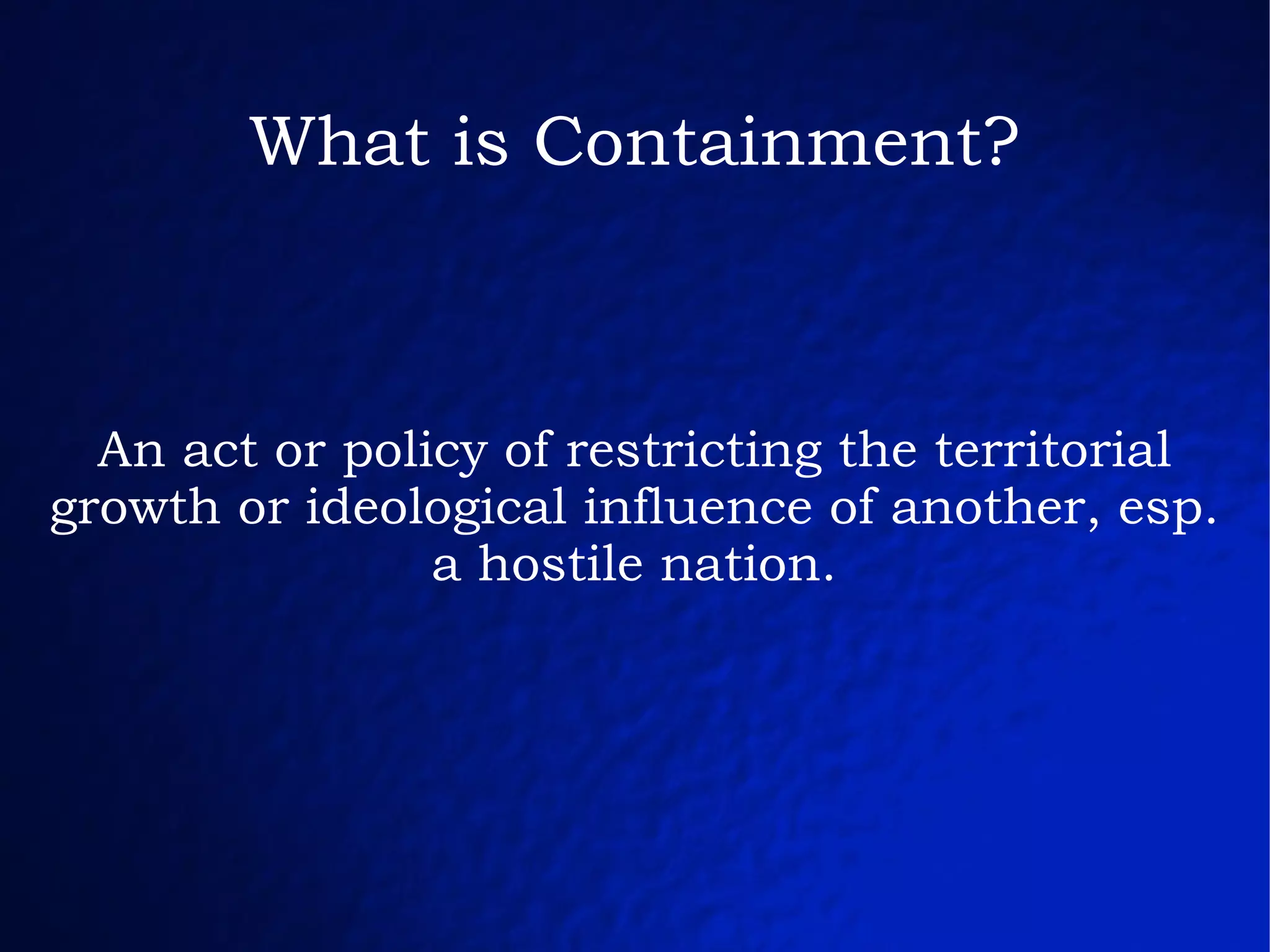 What is Containment?

An act or policy of restricting the territorial growth or ideological influence of another, esp. a hostile nation.